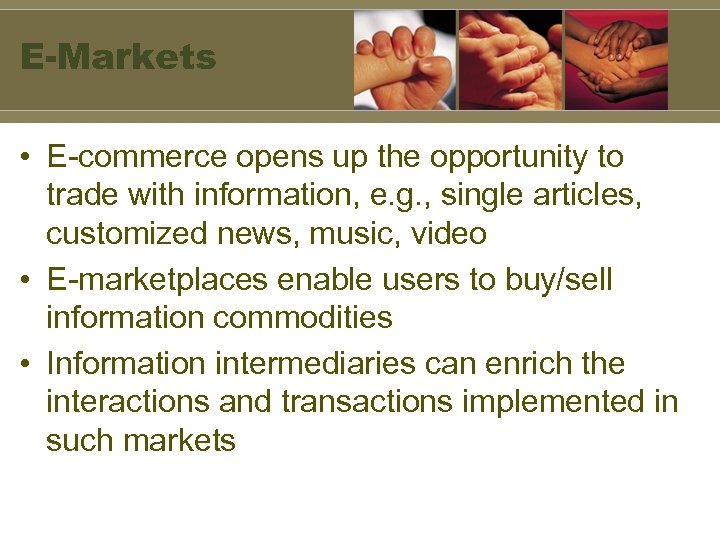 E-Markets

• E-commerce opens up the opportunity to trade with information, e.g., single articles, customized news, music, video
• E-marketplaces enable users to buy/sell information commodities
• Information intermediaries can enrich the interactions and transactions implemented in such markets